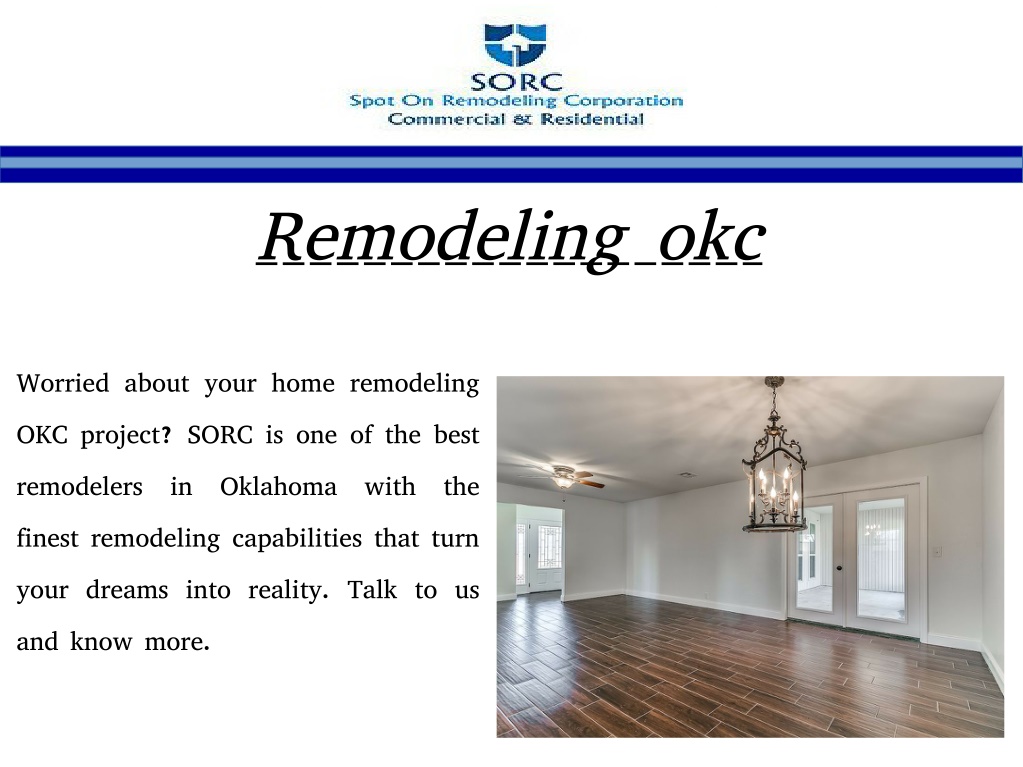 SORC
Spot On Remodeling Corporation
Commercial & Residential

Remodeling okc

Worried about your home remodeling OKC project? SORC is one of the best remodelers in Oklahoma with the finest remodeling capabilities that turn your dreams into reality. Talk to us and know more.